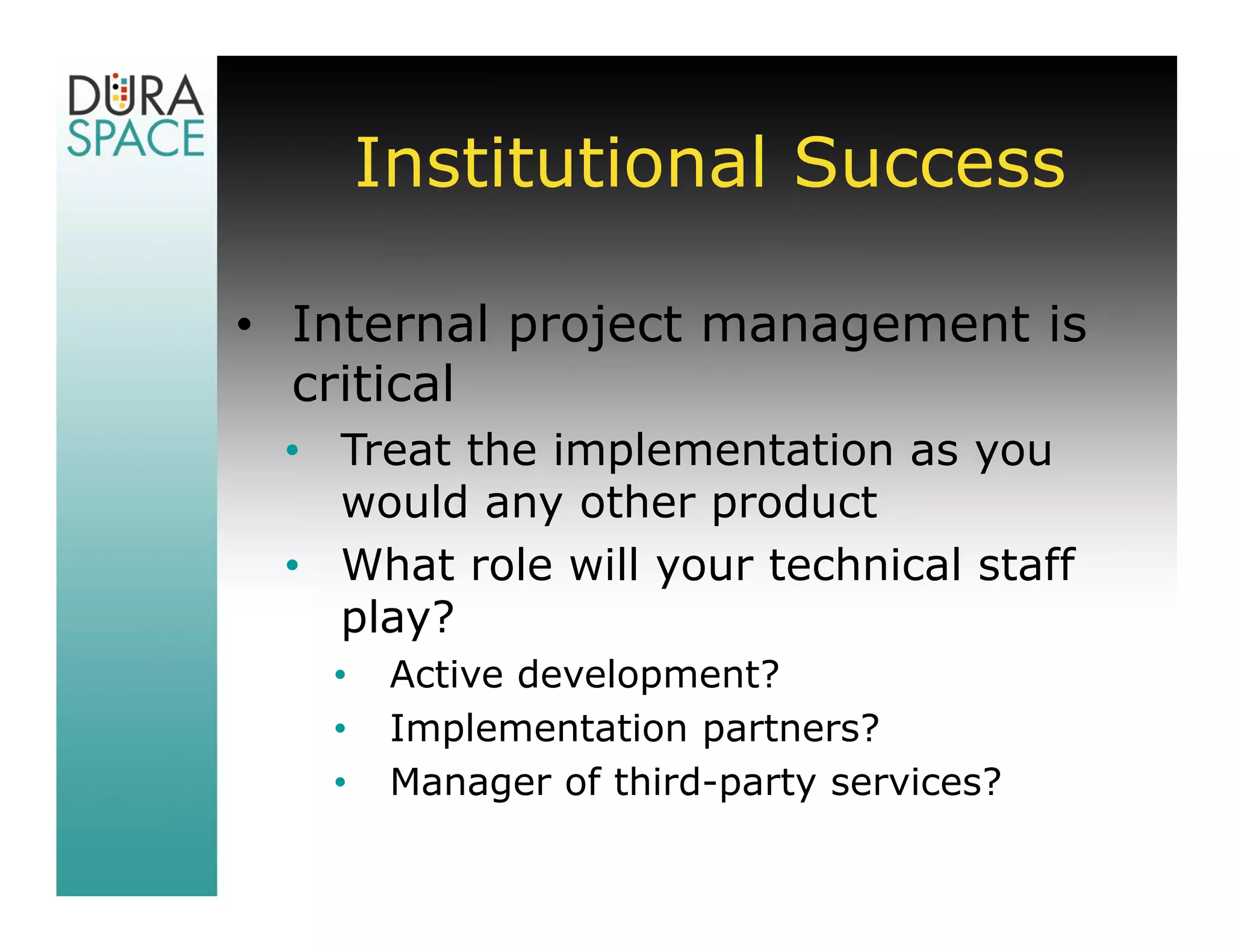 DURA SPACE

Institutional Success

• Internal project management is critical
 • Treat the implementation as you would any other product
 • What role will your technical staff play?
  • Active development?
  • Implementation partners?
  • Manager of third-party services?